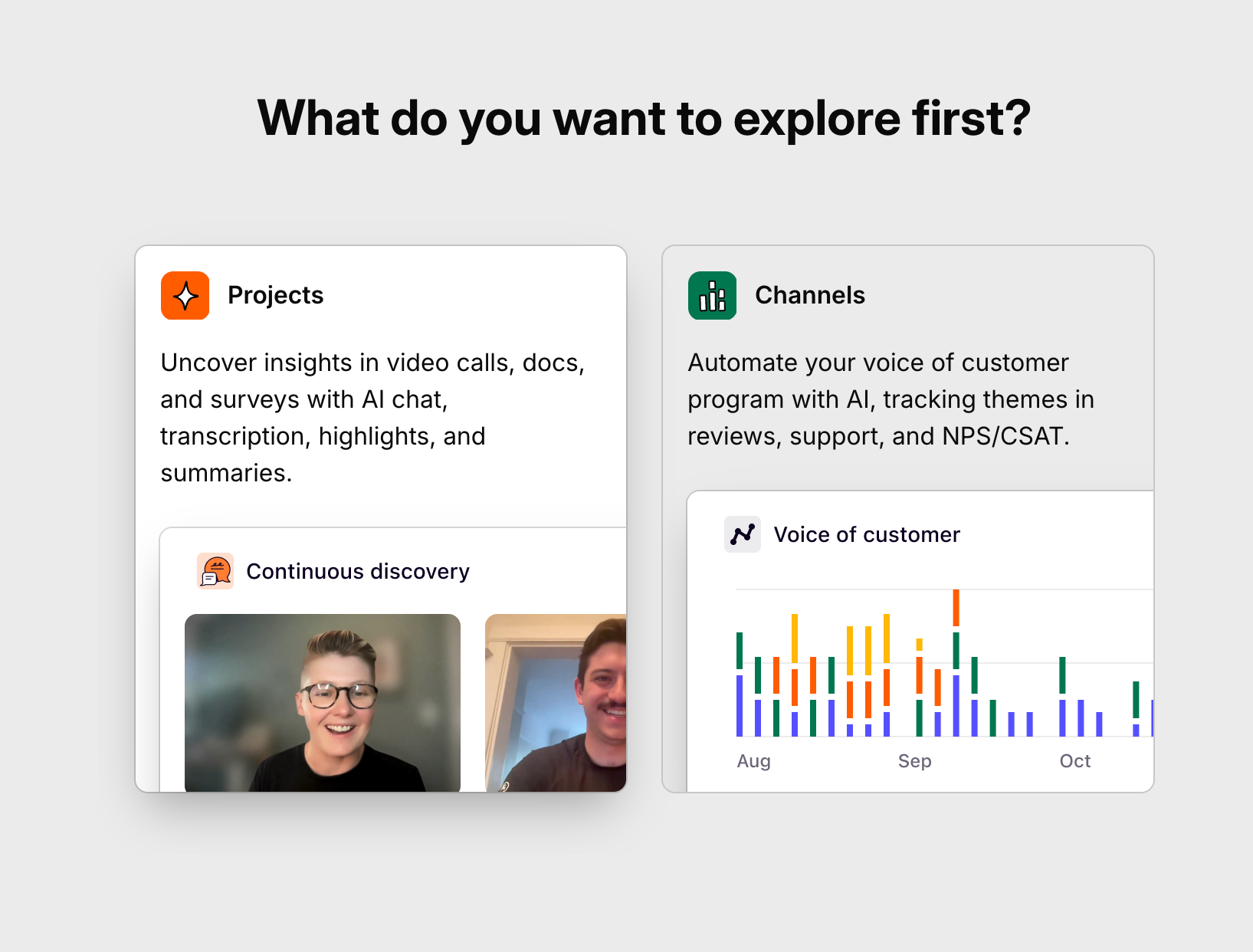 What do you want to explore first?

Projects

Uncover insights in video calls, docs, and surveys with AI chat, transcription, highlights, and summaries.

Continuous discovery

Channels

Automate your voice of customer program with AI, tracking themes in reviews, support, and NPS/CSAT.

Voice of customer

Aug

Sep

Oct